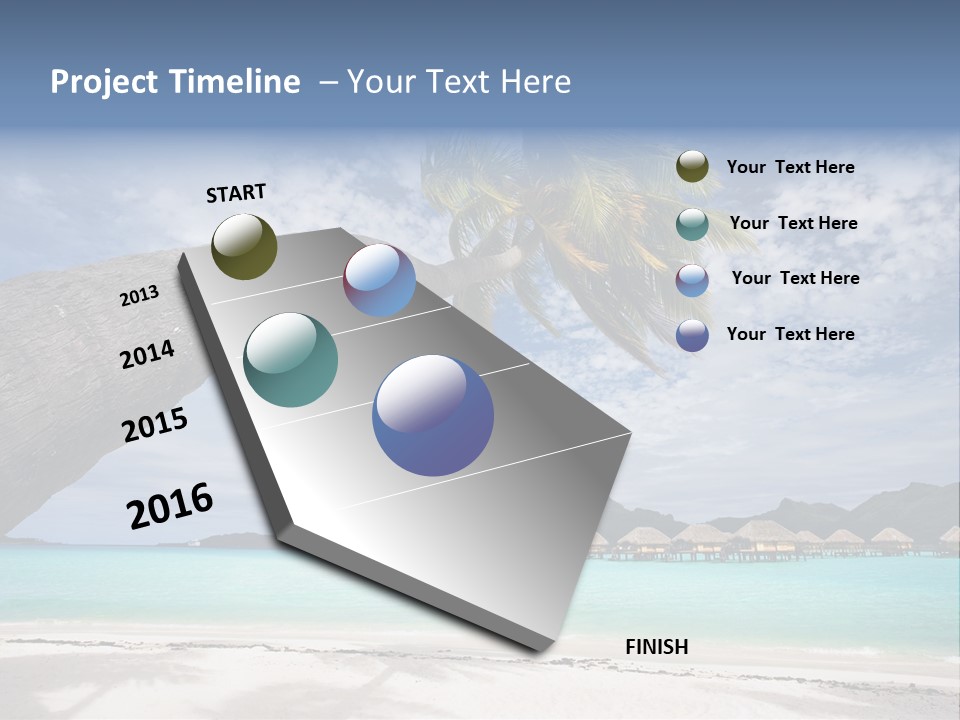 Project Timeline – Your Text Here

START

2013

2014

2015

2016

FINISH

Your Text Here

Your Text Here

Your Text Here

Your Text Here